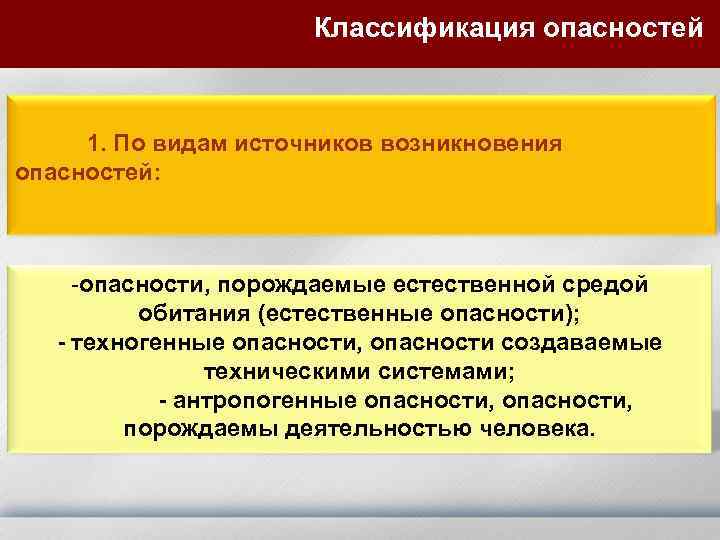 Классификация опасностей

1. По видам источников возникновения опасностей:

-опасности, порождаемые естественной средой обитания (естественные опасности);
- техногенные опасности, опасности создаваемые техническими системами;
- антропогенные опасности, опасности, порождаемы деятельностью человека.